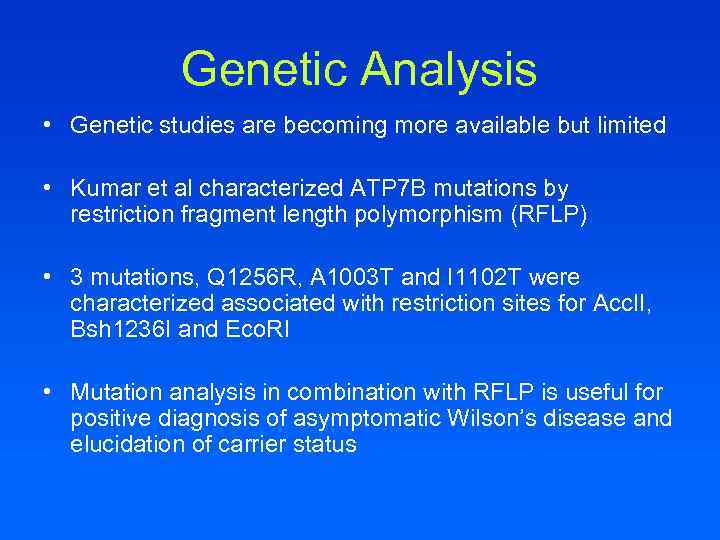 Genetic Analysis

• Genetic studies are becoming more available but limited

• Kumar et al characterized ATP7B mutations by restriction fragment length polymorphism (RFLP)

• 3 mutations, Q1256R, A1003T and I1102T were characterized associated with restriction sites for AccII, Bsh1236I and EcoRI

• Mutation analysis in combination with RFLP is useful for positive diagnosis of asymptomatic Wilson's disease and elucidation of carrier status